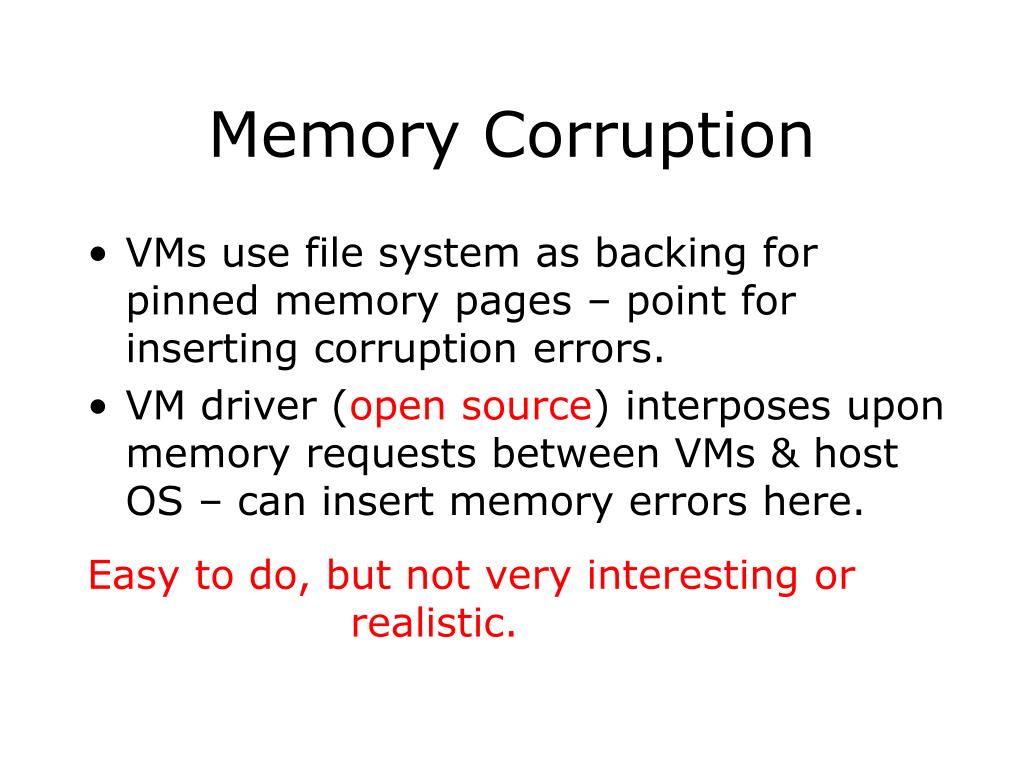 Memory Corruption

• VMs use file system as backing for pinned memory pages – point for inserting corruption errors.
• VM driver (open source) interposes upon memory requests between VMs & host OS – can insert memory errors here.

Easy to do, but not very interesting or realistic.